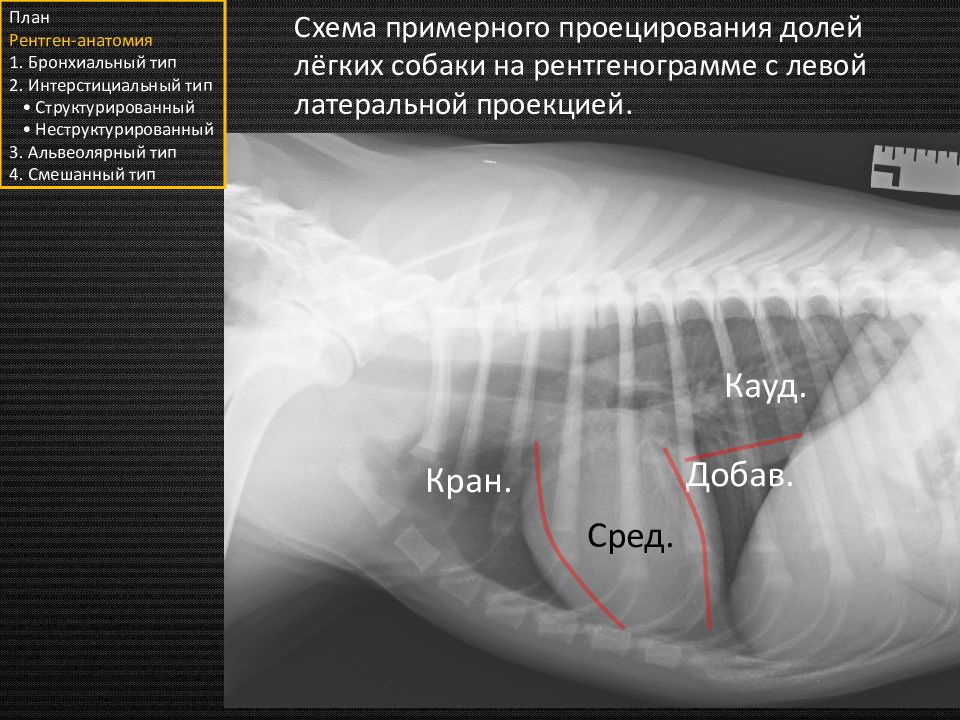 План
Рентген-анатомия
1. Бронхиальный тип
2. Интерстициальный тип
• Структурированный
• Неструктурированный
3. Альвеолярный тип
4. Смешанный тип

Схема примерного проецирования долей лёгких собаки на рентгенограмме с левой латеральной проекцией.

Кауд.
Кран.
Добав.
Сред.